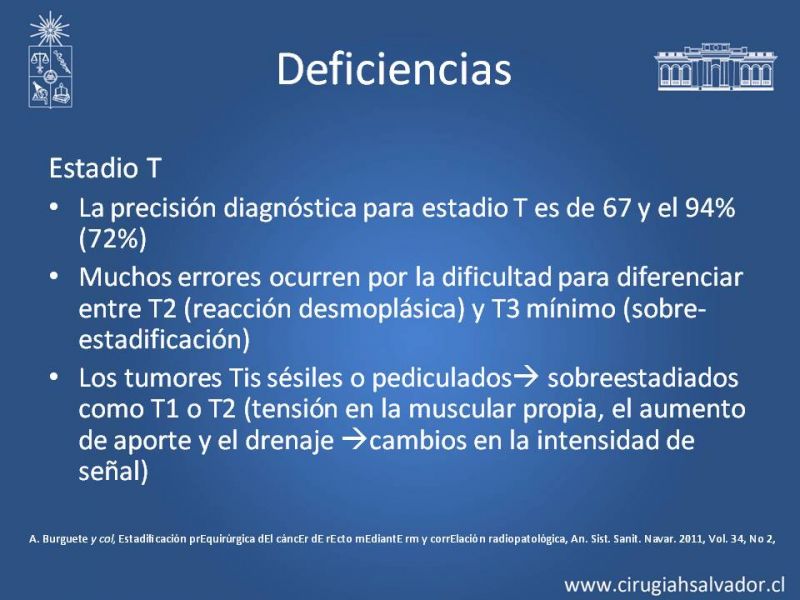 Deficiencias

Estadio T

• La precisión diagnóstica para estadio T es de 67 y el 94% (72%)

• Muchos errores ocurren por la dificultad para diferenciar entre T2 (reacción desmoplásica) y T3 mínimo (sobre-estadificación)

• Los tumores Tis sésiles o pediculados→ sobreestadiados como T1 o T2 (tensión en la muscular propia, el aumento de aporte y el drenaje →cambios en la intensidad de señal)

A. Burguete y col, Estadificación prEquirúrgica dEl cáncEr dE rEcto mEdiantE rm y corrElación radiopatológica, An. Sist. Sanit. Navar. 2011, Vol. 34, No 2,

www.cirugiahsalvador.cl